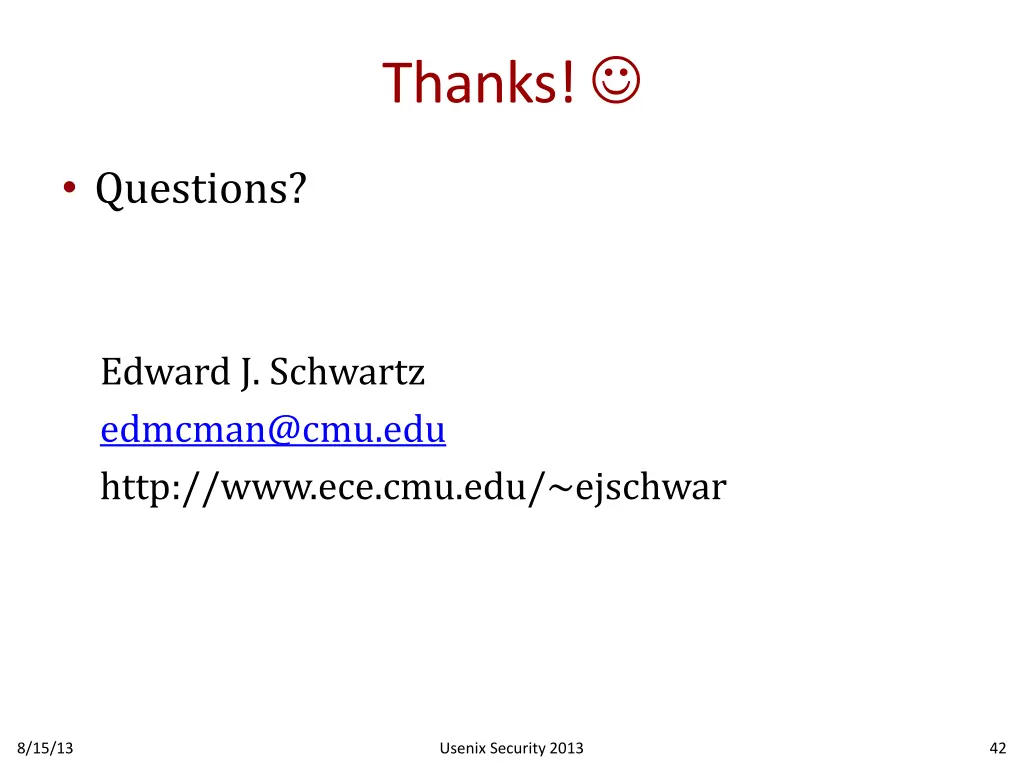 Thanks! ☺

• Questions?

Edward J. Schwartz
edmcman@cmu.edu
http://www.ece.cmu.edu/~ejschwar

8/15/13

Usenix Security 2013

42